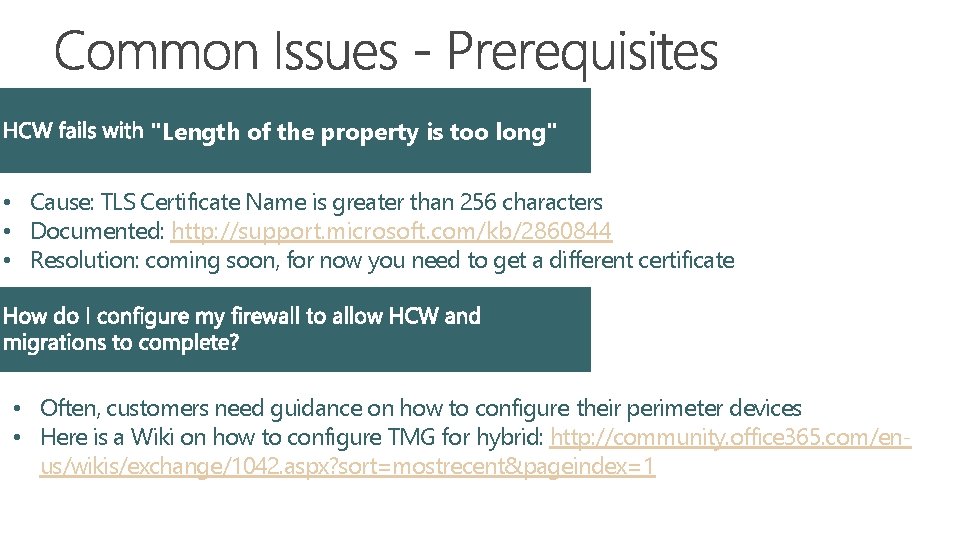 Common Issues - Prerequisites

HCW fails with "Length of the property is too long"

• Cause: TLS Certificate Name is greater than 256 characters
• Documented: http://support.microsoft.com/kb/2860844
• Resolution: coming soon, for now you need to get a different certificate

How do I configure my firewall to allow HCW and migrations to complete?

• Often, customers need guidance on how to configure their perimeter devices
• Here is a Wiki on how to configure TMG for hybrid: http://community.office365.com/en-us/wikis/exchange/1042.aspx?sort=mostrecent&pageindex=1